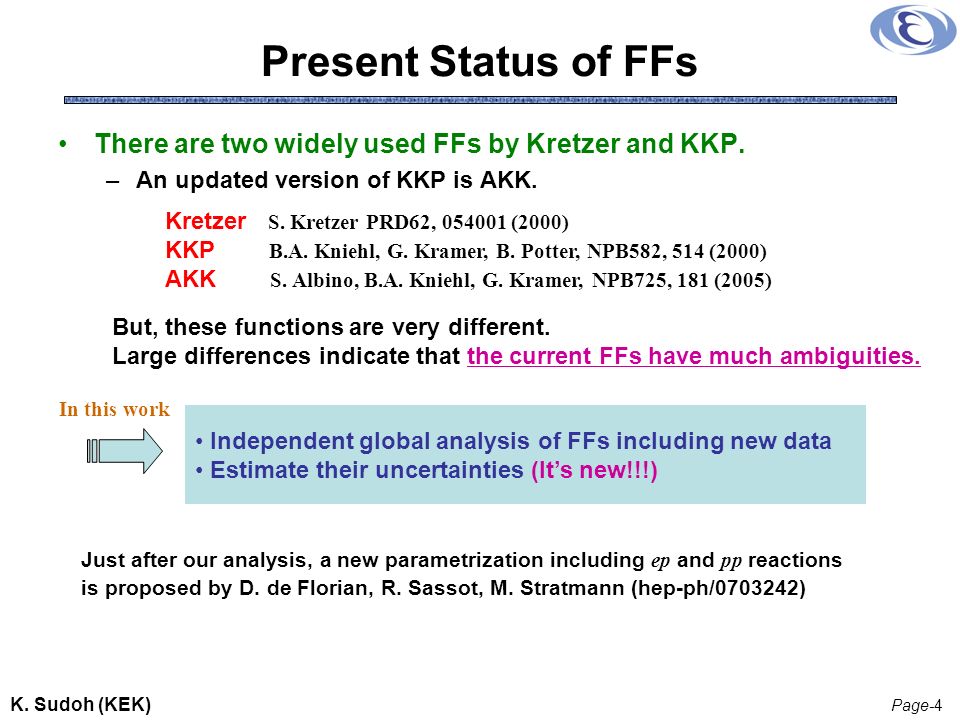 Present Status of FFs

• There are two widely used FFs by Kretzer and KKP.
– An updated version of KKP is AKK.

Kretzer S. Kretzer PRD62, 054001 (2000)
KKP B.A. Kniehl, G. Kramer, B. Potter, NPB582, 514 (2000)
AKK S. Albino, B.A. Kniehl, G. Kramer, NPB725, 181 (2005)

But, these functions are very different.
Large differences indicate that the current FFs have much ambiguities.

In this work

• Independent global analysis of FFs including new data
• Estimate their uncertainties (It's new!!!)

Just after our analysis, a new parametrization including $ep$ and $pp$ reactions is proposed by D. de Florian, R. Sassot, M. Stratmann (hep-ph/0703242)

K. Sudoh (KEK)

Page-4